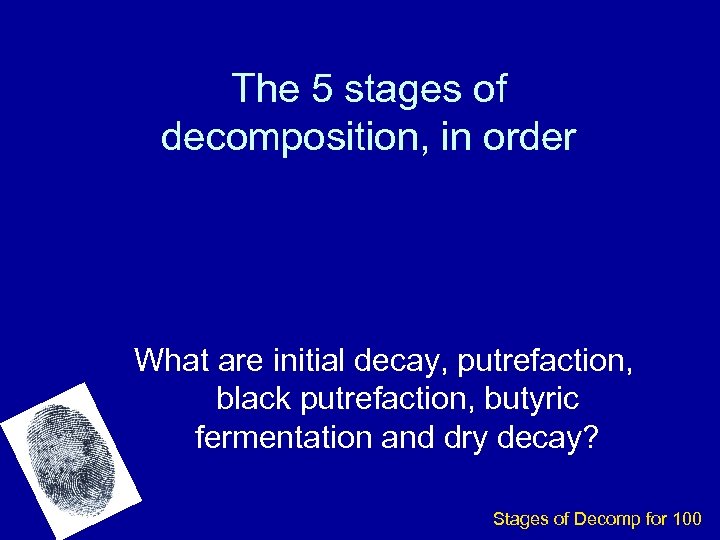 The 5 stages of decomposition, in order

What are initial decay, putrefaction, black putrefaction, butyric fermentation and dry decay?

Stages of Decomp for 100